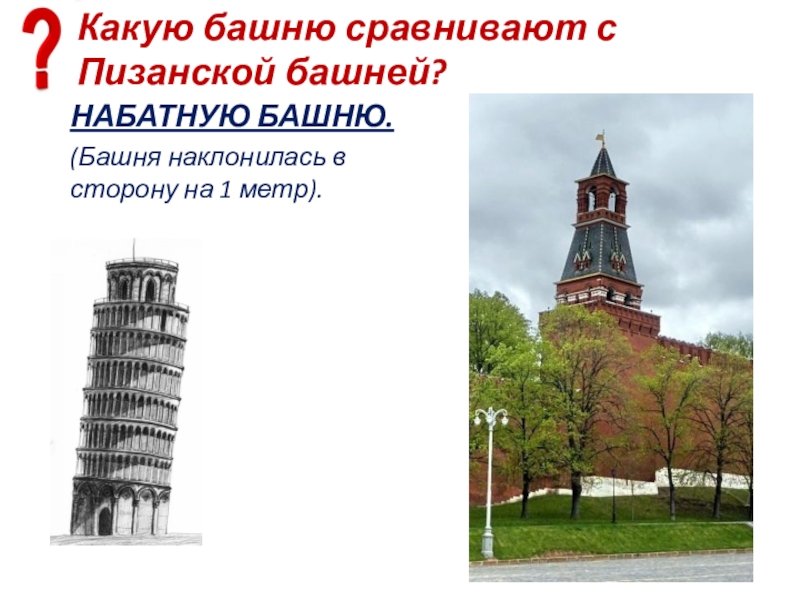 ?
Какую башню сравнивают с Пизанской башней?

НАБАТНУЮ БАШНЮ.

(Башня наклонилась в сторону на 1 метр).